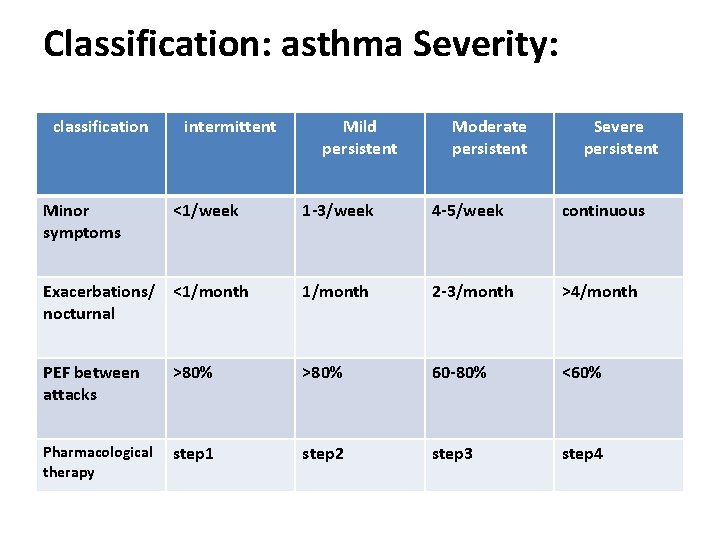 Classification: asthma Severity:

| classification | intermittent | Mild persistent | Moderate persistent | Severe persistent |
|---|---|---|---|---|
| Minor symptoms | <1/week | 1-3/week | 4-5/week | continuous |
| Exacerbations/ nocturnal | <1/month | 1/month | 2-3/month | >4/month |
| PEF between attacks | >80% | >80% | 60-80% | <60% |
| Pharmacological therapy | step1 | step2 | step3 | step4 |